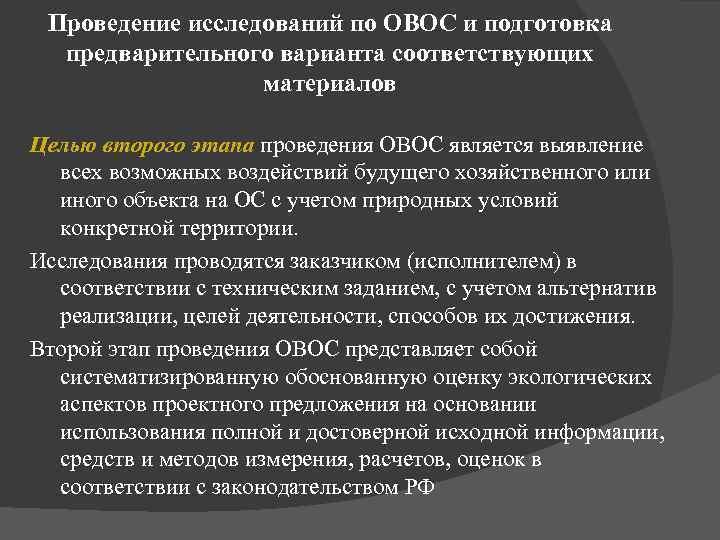 Проведение исследований по ОВОС и подготовка предварительного варианта соответствующих материалов

Целью второго этапа проведения ОВОС является выявление всех возможных воздействий будущего хозяйственного или иного объекта на ОС с учетом природных условий конкретной территории.

Исследования проводятся заказчиком (исполнителем) в соответствии с техническим заданием, с учетом альтернатив реализации, целей деятельности, способов их достижения.

Второй этап проведения ОВОС представляет собой систематизированную обоснованную оценку экологических аспектов проектного предложения на основании использования полной и достоверной исходной информации, средств и методов измерения, расчетов, оценок в соответствии с законодательством РФ